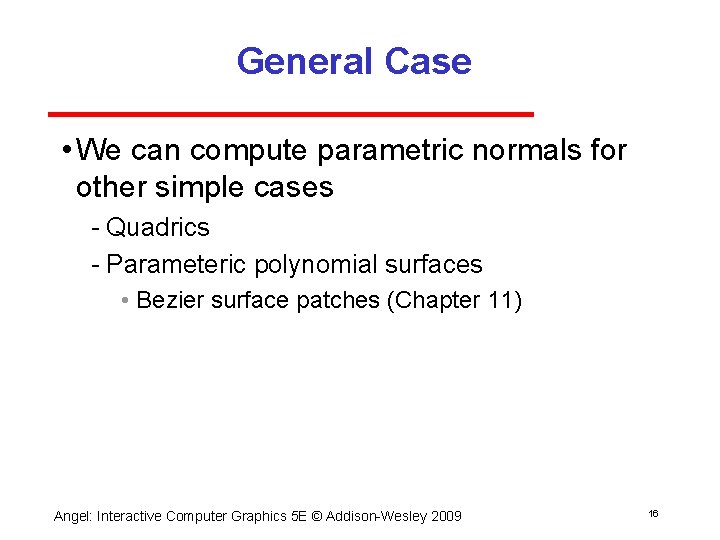 General Case

• We can compute parametric normals for other simple cases

- Quadrics

- Parameteric polynomial surfaces

• Bezier surface patches (Chapter 11)

Angel: Interactive Computer Graphics 5E © Addison-Wesley 2009

16